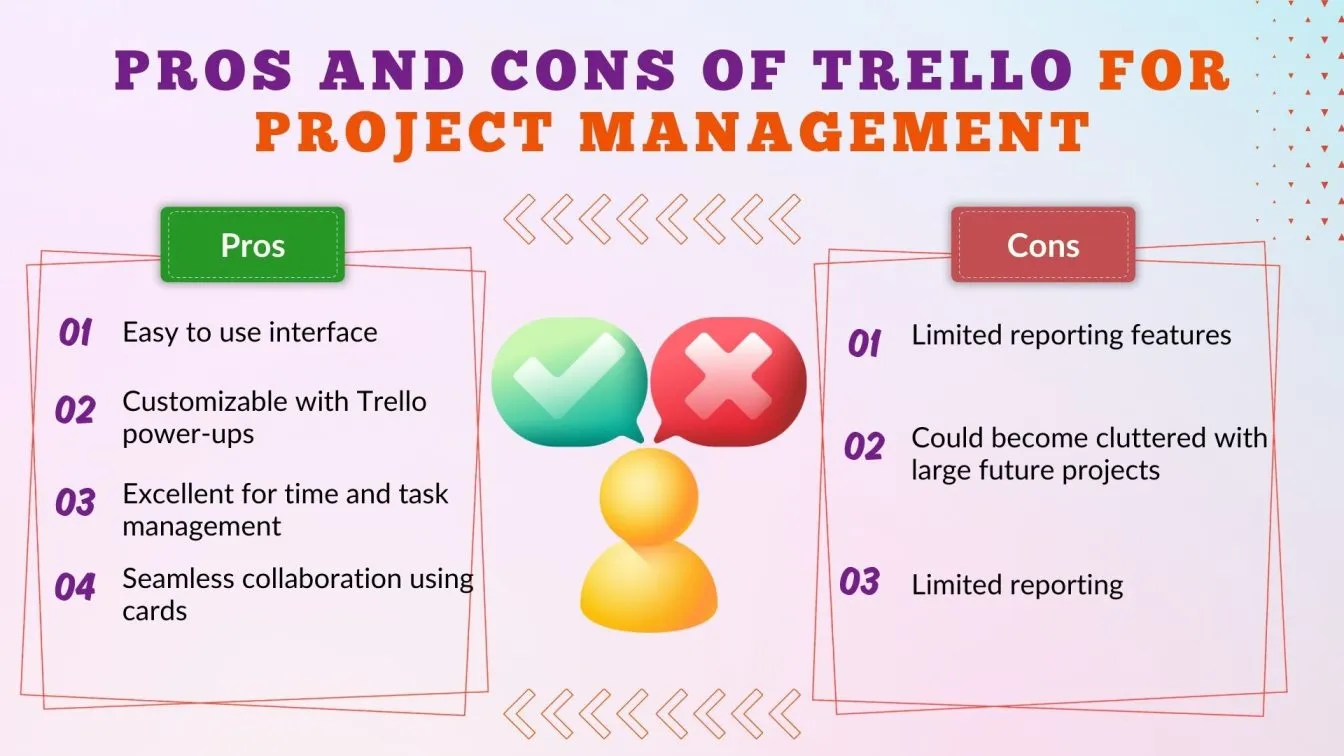 PROS AND CONS OF TRELLO FOR PROJECT MANAGEMENT

Pros

01 Easy to use interface

02 Customizable with Trello power-ups

03 Excellent for time and task management

04 Seamless collaboration using cards

Cons

01 Limited reporting features

02 Could become cluttered with large future projects

03 Limited reporting